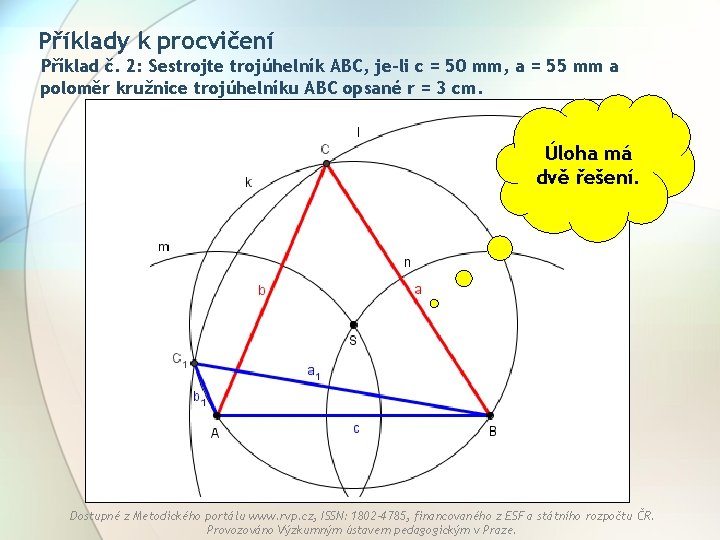 Příklady k procvičení

Příklad č. 2: Sestrojte trojúhelník ABC, je-li c = 50 mm, a = 55 mm a poloměr kružnice trojúhelníku ABC opsané r = 3 cm.

Úloha má dvě řešení.

l
C
k
m
n
b
a
S
$C_1$
$a_1$
$b_1$
A
c
B

Dostupné z Metodického portálu www.rvp.cz, ISSN: 1802-4785, financovaného z ESF a státního rozpočtu ČR. Provozováno Výzkumným ústavem pedagogickým v Praze.